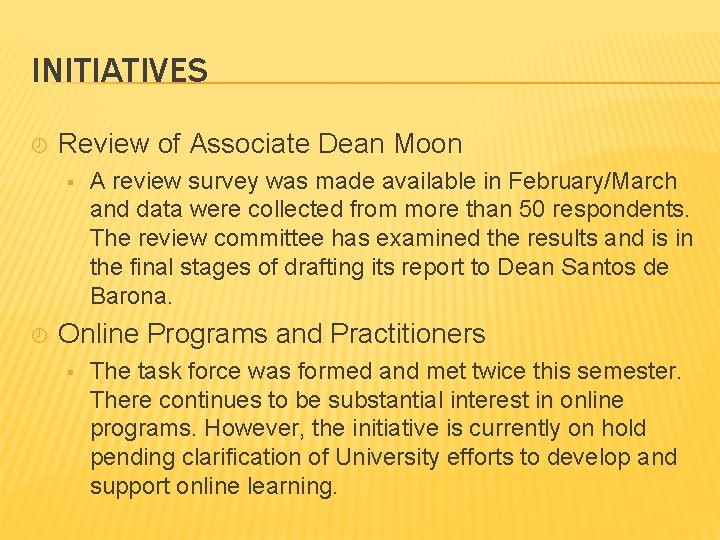 INITIATIVES

Review of Associate Dean Moon

A review survey was made available in February/March and data were collected from more than 50 respondents. The review committee has examined the results and is in the final stages of drafting its report to Dean Santos de Barona.

Online Programs and Practitioners

The task force was formed and met twice this semester. There continues to be substantial interest in online programs. However, the initiative is currently on hold pending clarification of University efforts to develop and support online learning.